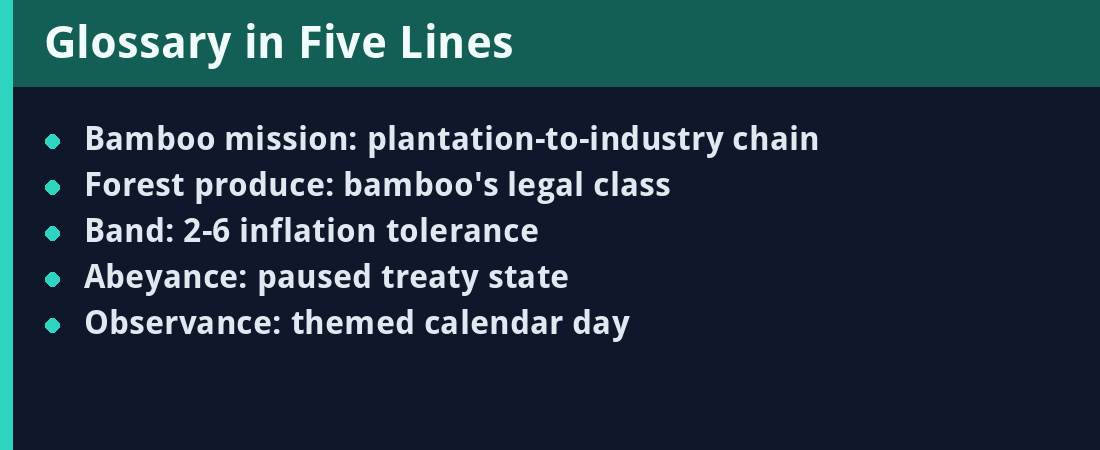 Glossary in Five Lines

- Bamboo mission: plantation-to-industry chain
- Forest produce: bamboo's legal class
- Band: 2-6 inflation tolerance
- Abeyance: paused treaty state
- Observance: themed calendar day